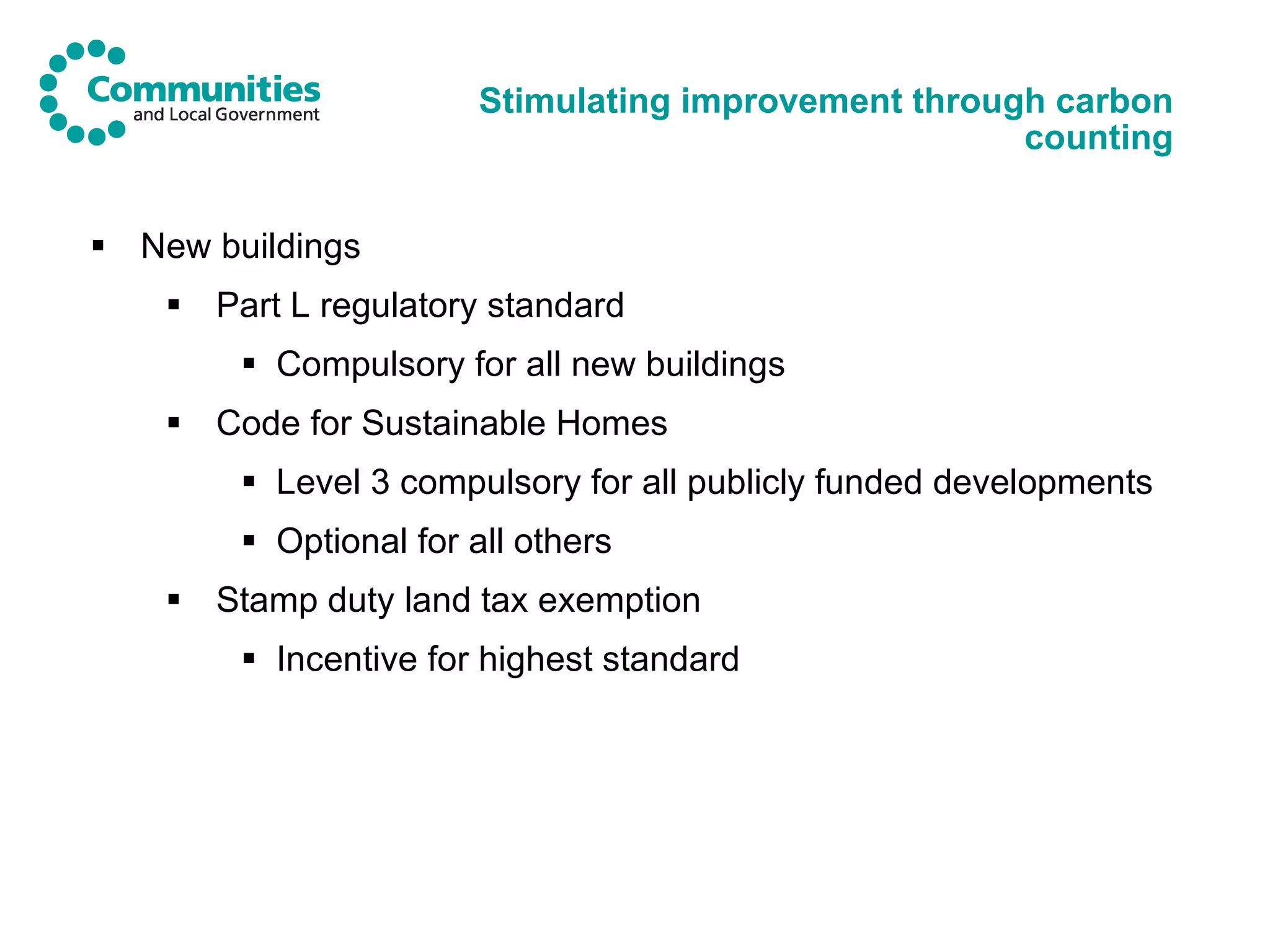 Communities
and Local Government

Stimulating improvement through carbon counting

▪ New buildings

▪ Part L regulatory standard

▪ Compulsory for all new buildings

▪ Code for Sustainable Homes

▪ Level 3 compulsory for all publicly funded developments

▪ Optional for all others

▪ Stamp duty land tax exemption

▪ Incentive for highest standard